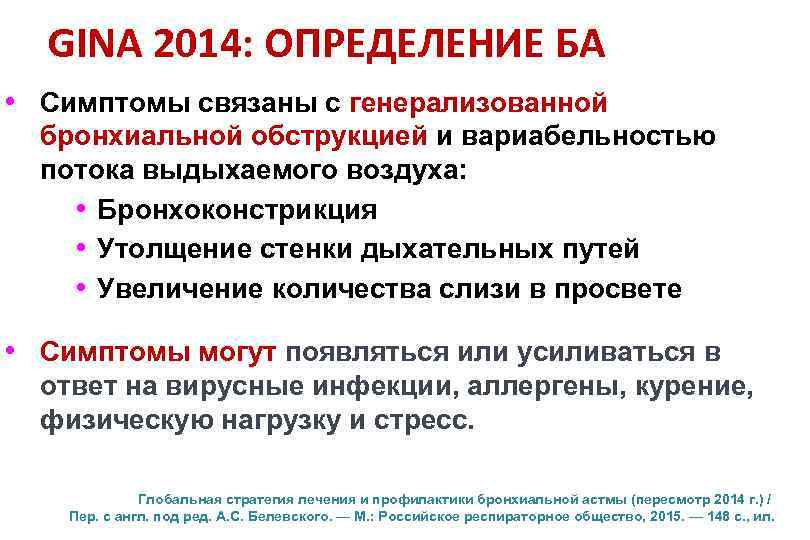 GINA 2014: ОПРЕДЕЛЕНИЕ БА

• Симптомы связаны с генерализованной бронхиальной обструкцией и вариабельностью потока выдыхаемого воздуха:
  • Бронхоконстрикция
  • Утолщение стенки дыхательных путей
  • Увеличение количества слизи в просвете

• Симптомы могут появляться или усиливаться в ответ на вирусные инфекции, аллергены, курение, физическую нагрузку и стресс.

Глобальная стратегия лечения и профилактики бронхиальной астмы (пересмотр 2014 г.) / Пер. с англ. под ред. А.С. Белевского. — М.: Российское респираторное общество, 2015. — 148 с., ил.